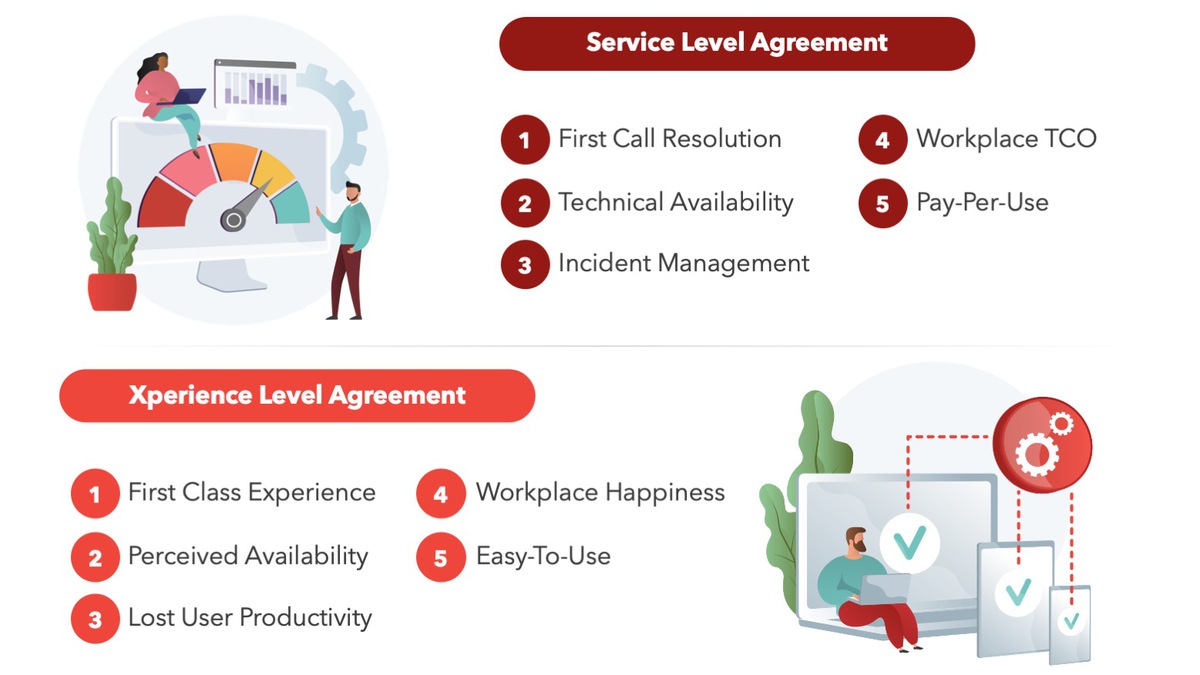 Service Level Agreement

1 First Call Resolution
2 Technical Availability
3 Incident Management
4 Workplace TCO
5 Pay-Per-Use

Xperience Level Agreement

1 First Class Experience
2 Perceived Availability
3 Lost User Productivity
4 Workplace Happiness
5 Easy-To-Use